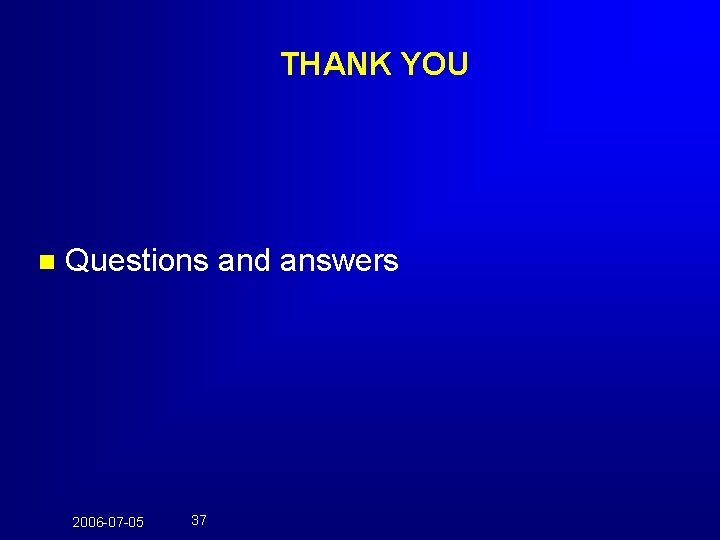 THANK YOU

Questions and answers

2006-07-05 37